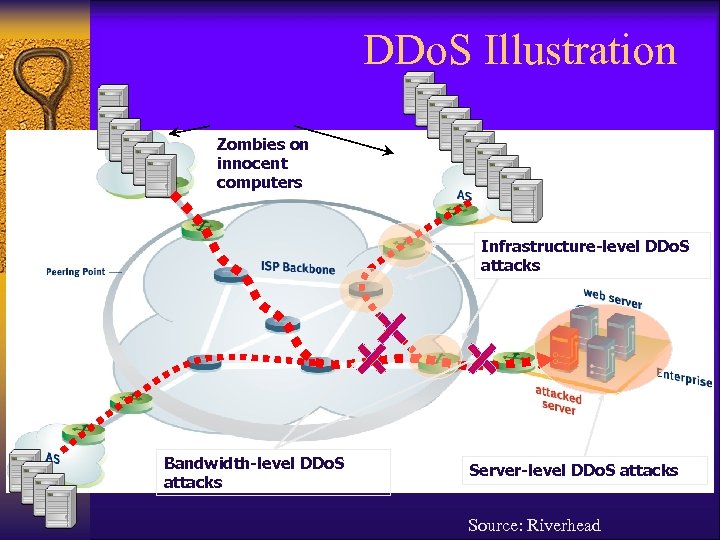 DDoS Illustration

Zombies on innocent computers

AS

Peering Point

ISP Backbone

Infrastructure-level DDoS attacks

web server

Enterprise

attacked server

AS

Bandwidth-level DDoS attacks

Server-level DDoS attacks

Source: Riverhead